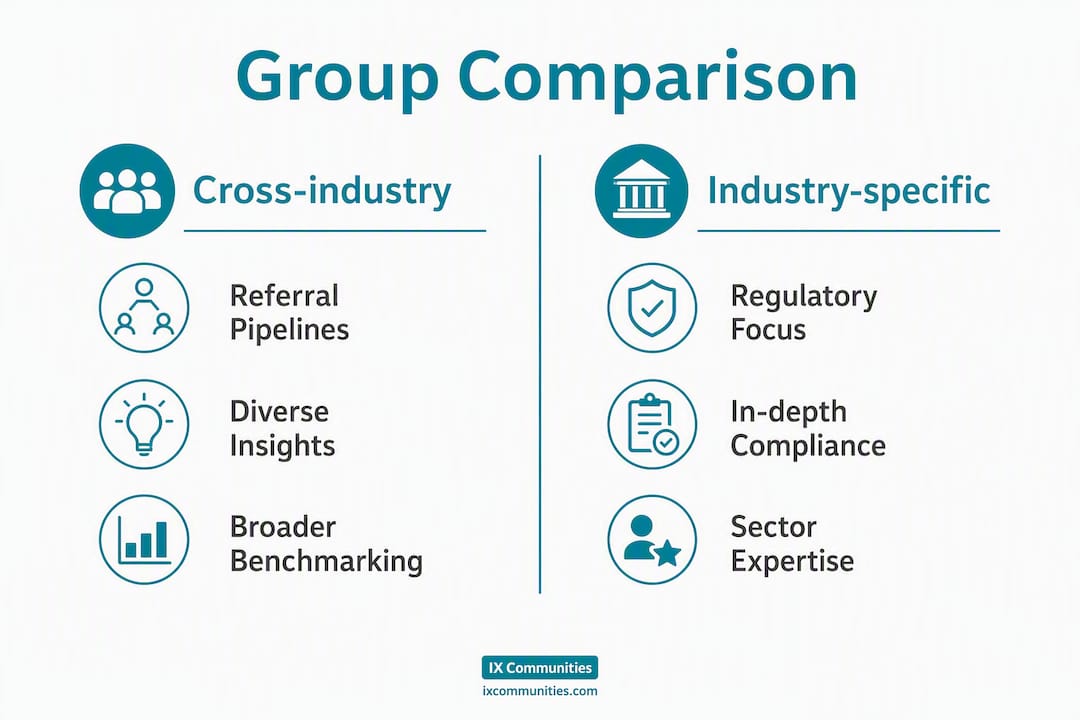 Group Comparison

Cross-industry

Referral Pipelines

Diverse Insights

Broader Benchmarking

Industry-specific

Regulatory Focus

In-depth Compliance

Sector Expertise

IX Communities
ixcommunities.com